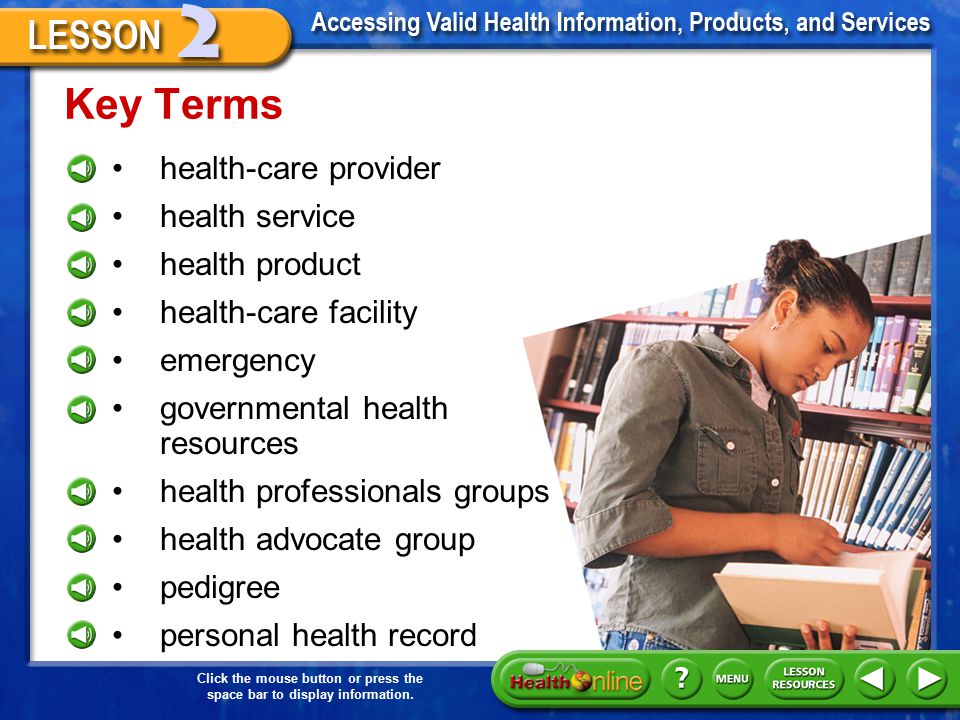 LESSON 2

Accessing Valid Health Information, Products, and Services

Key Terms

• health-care provider
• health service
• health product
• health-care facility
• emergency
• governmental health resources
• health professionals groups
• health advocate group
• pedigree
• personal health record

Click the mouse button or press the space bar to display information.

Health Online

?

MENU

LESSON RESOURCES